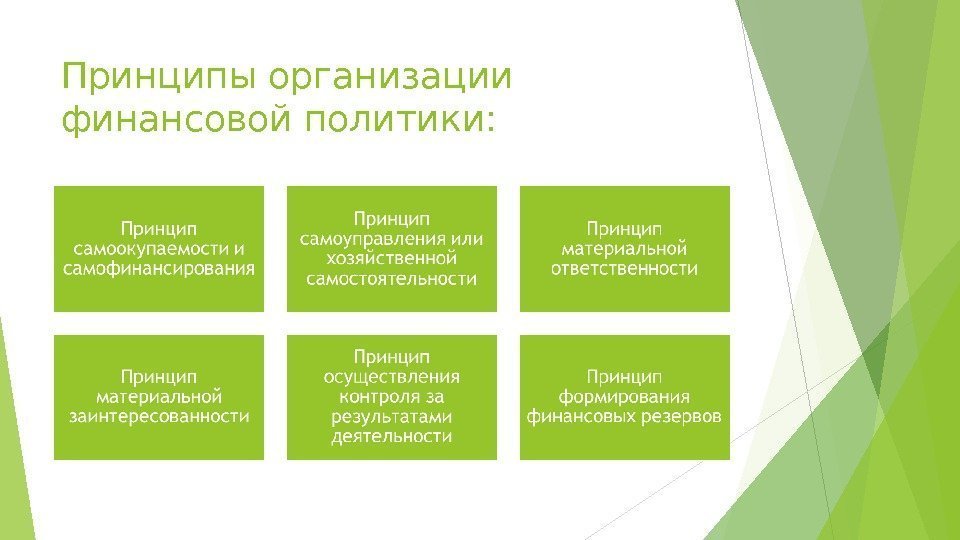 Принципы организации финансовой политики:

Принцип самоокупаемости и самофинансирования

Принцип самоуправления или хозяйственной самостоятельности

Принцип материальной ответственности

Принцип материальной заинтересованности

Принцип осуществления контроля за результатами деятельности

Принцип формирования финансовых резервов